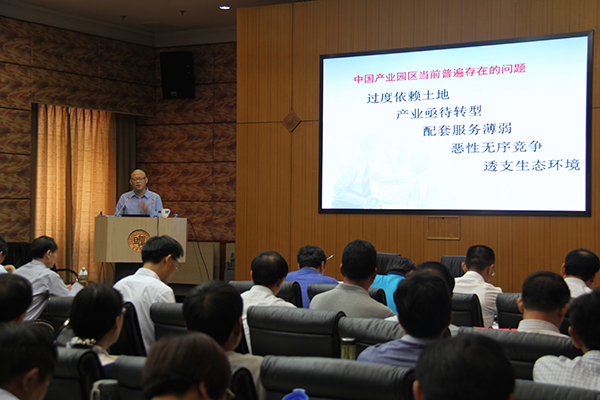 中国产业园区当前普遍存在的问题

过度依赖土地

产业亟待转型

配套服务薄弱

恶性无序竞争

透支生态环境